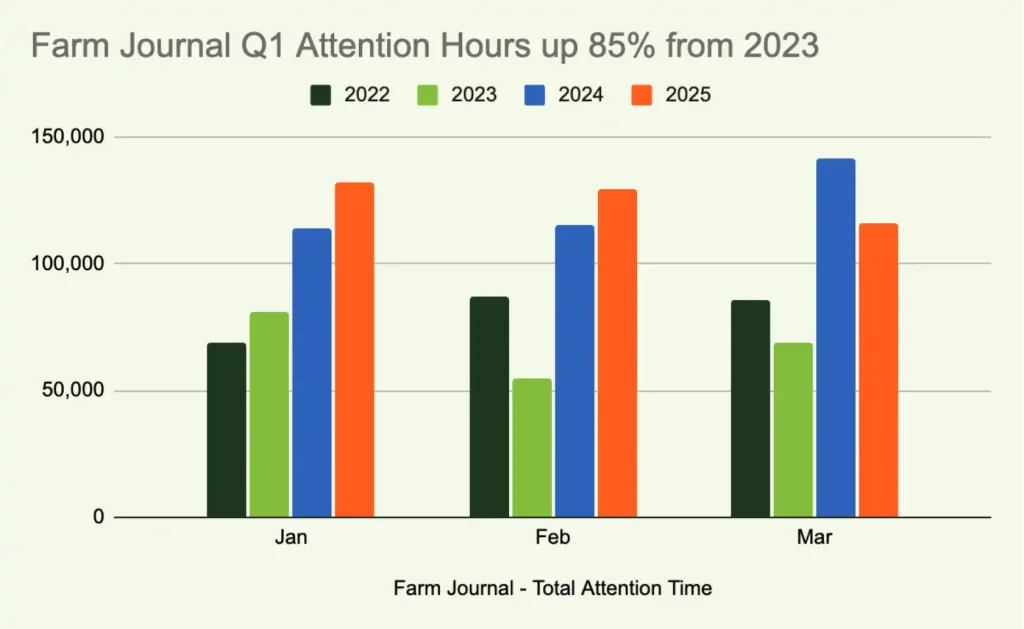 Farm Journal Q1 Attention Hours up 85% from 2023

2022 2023 2024 2025

150,000
100,000
50,000
0

Jan Feb Mar

Farm Journal - Total Attention Time